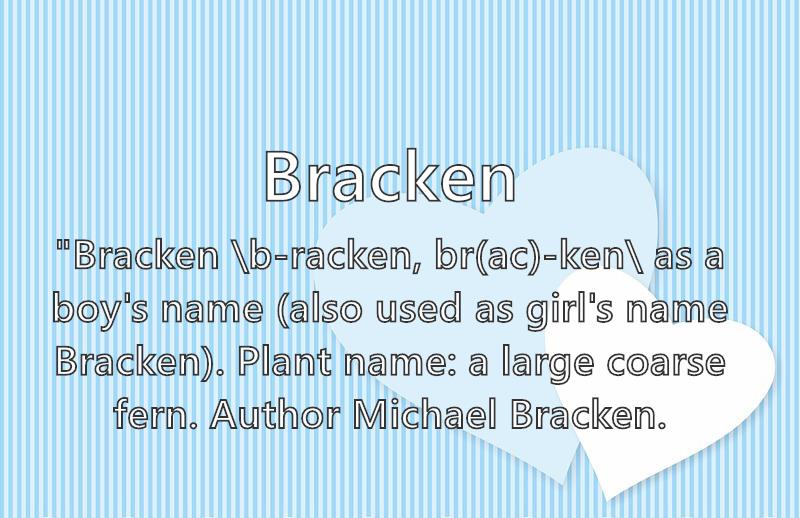 Bracken

"Bracken \b-racken, br(ac)-ken\ as a boy's name (also used as girl's name Bracken). Plant name: a large coarse fern. Author Michael Bracken.